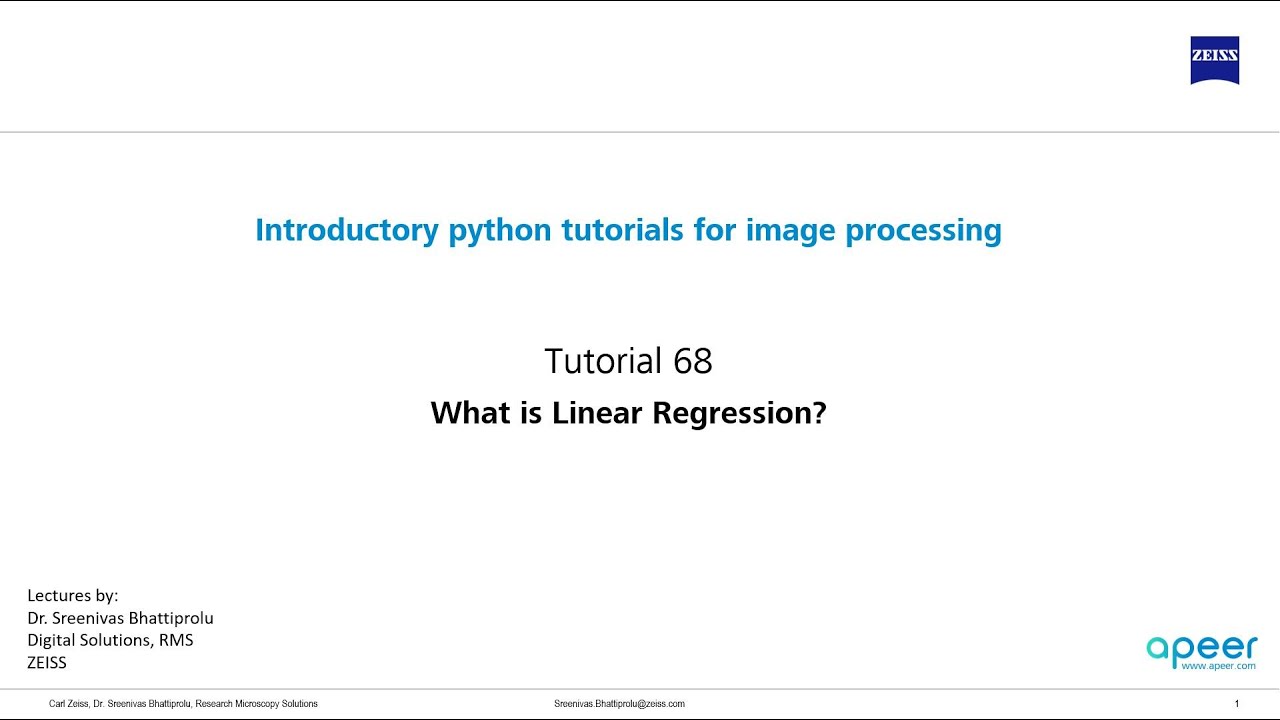 ZEISS

Introductory python tutorials for image processing

Tutorial 68

What is Linear Regression?

Lectures by:
Dr. Sreenivas Bhattiprolu
Digital Solutions, RMS
ZEISS

apeer
www.apeer.com

Carl Zeiss, Dr. Sreenivas Bhattiprolu, Research Microscopy Solutions

Sreenivas.Bhattiprolu@zeiss.com

1